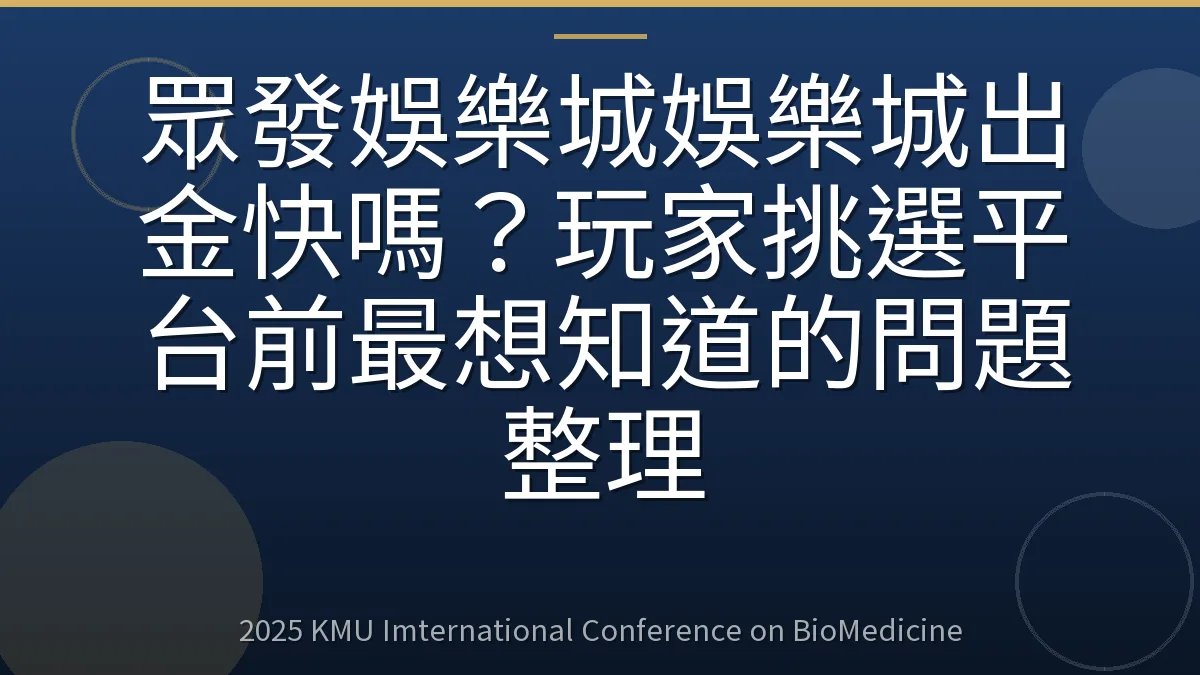 眾發娛樂城娛樂城出金快嗎？玩家挑選平台前最想知道的問題整理

2025 KMU Imternational Conference on BioMedicine